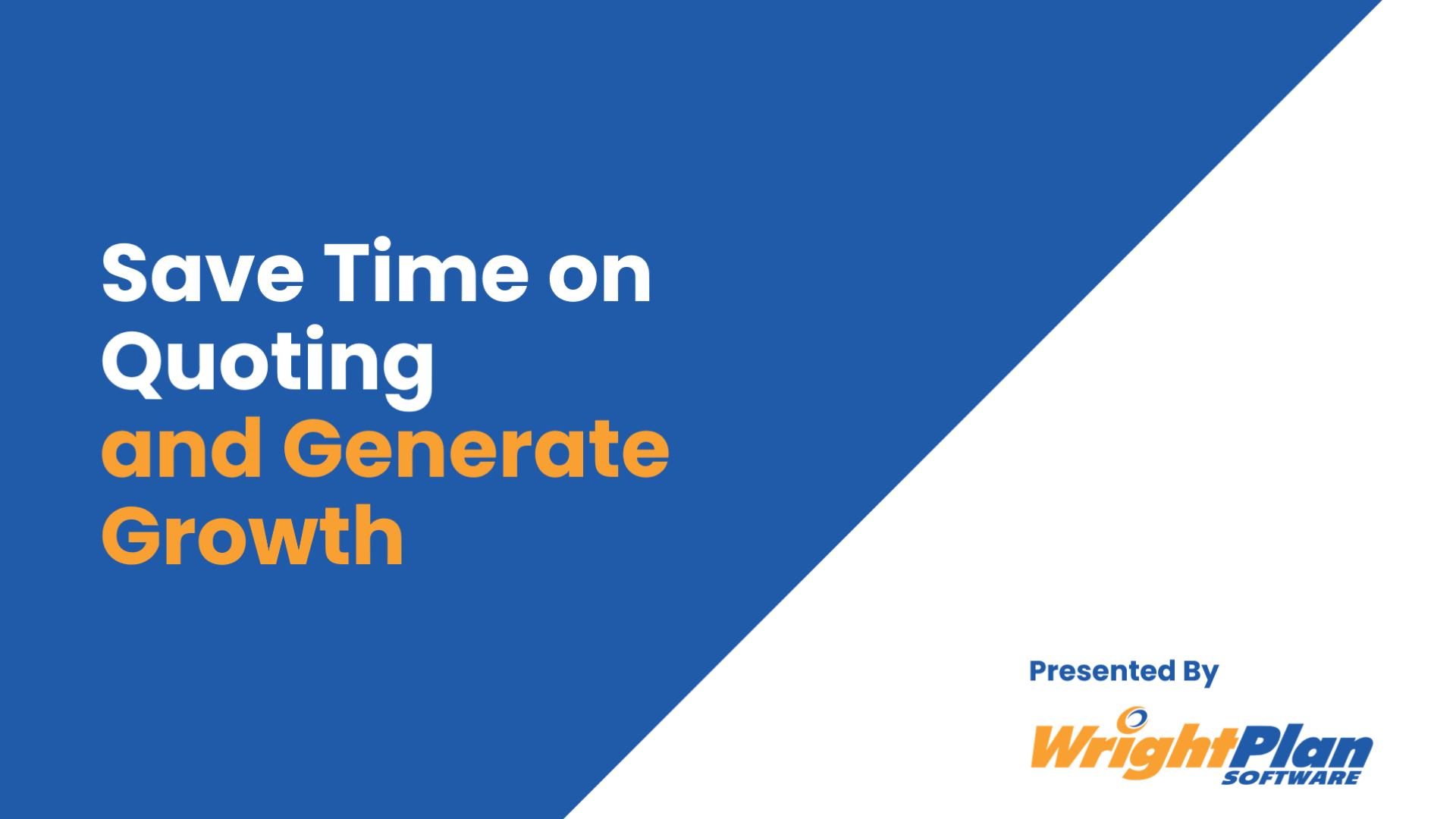 Save Time on Quoting and Generate Growth

Presented By

WrightPlan
SOFTWARE